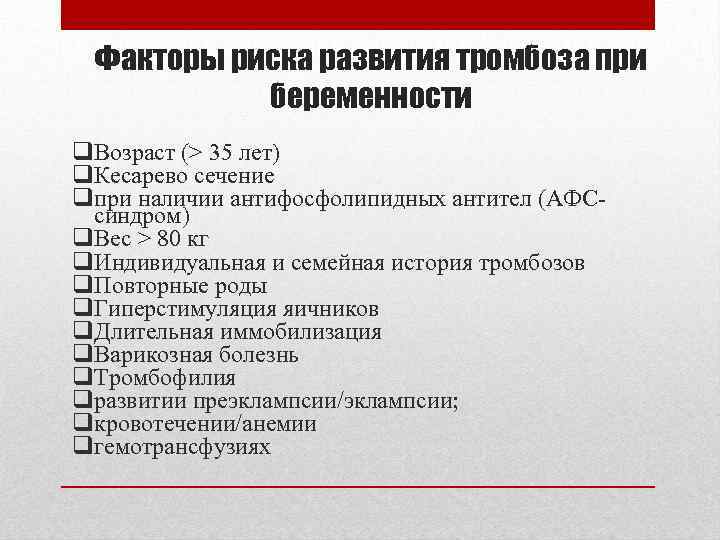 Факторы риска развития тромбоза при беременности

❑Возраст (> 35 лет)
❑Кесарево сечение
❑при наличии антифосфолипидных антител (АФС-синдром)
❑Вес > 80 кг
❑Индивидуальная и семейная история тромбозов
❑Повторные роды
❑Гиперстимуляция яичников
❑Длительная иммобилизация
❑Варикозная болезнь
❑Тромбофилия
❑развитии преэклампсии/эклампсии;
❑кровотечении/анемии
❑гемотрансфузиях